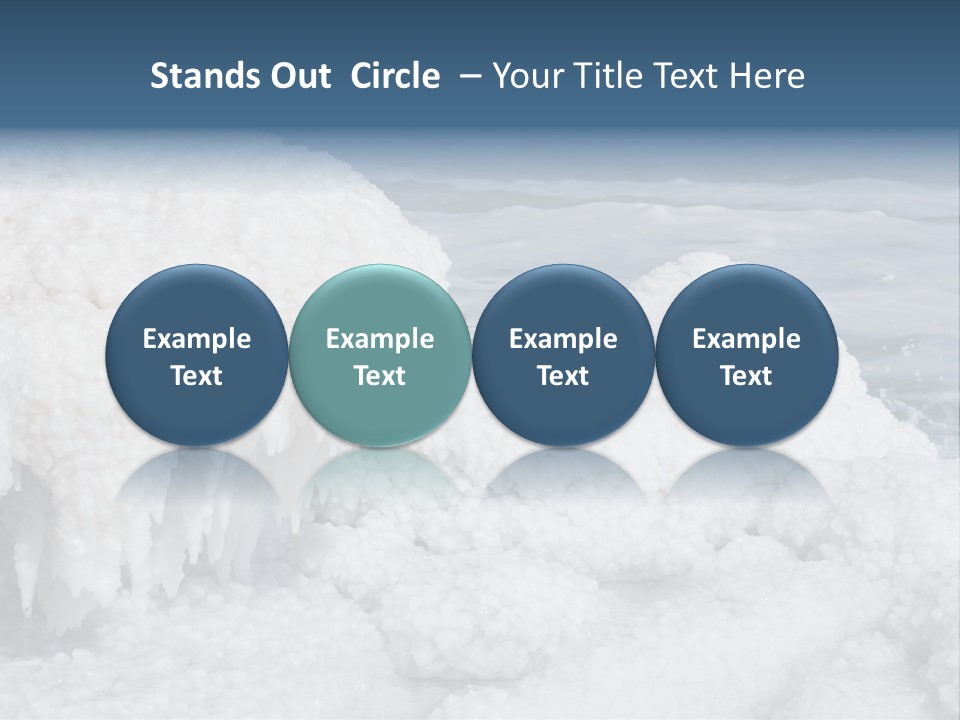 Stands Out Circle – Your Title Text Here

Example Text

Example Text

Example Text

Example Text